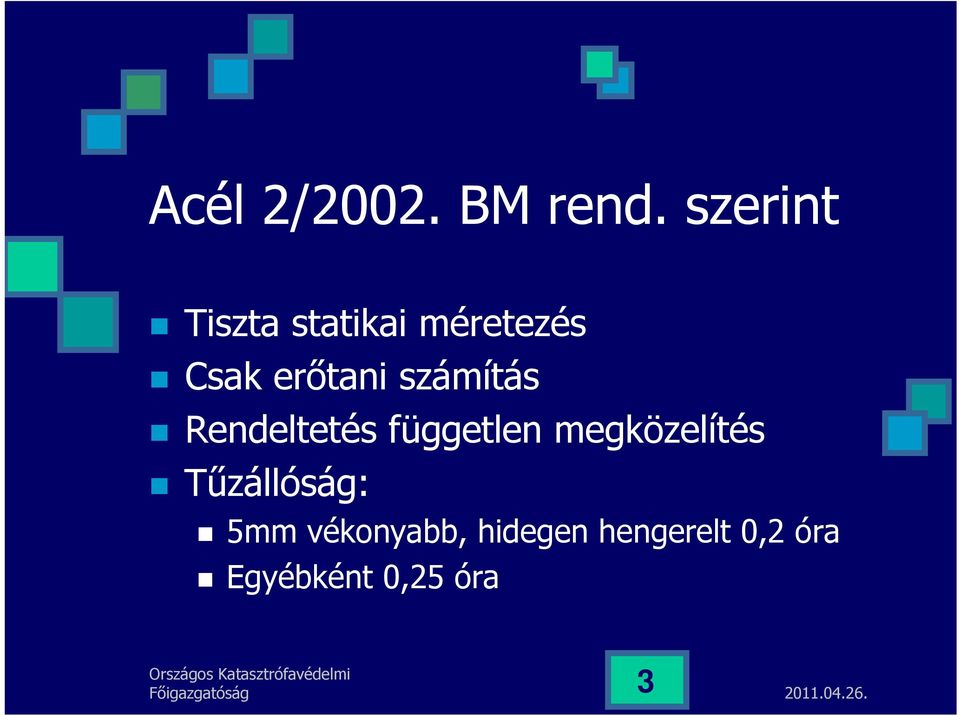 Acél 2/2002. BM rend. szerint

Tiszta statikai méretezés
Csak erőtani számítás
Rendeltetés független megközelítés
Tűzállóság:
5mm vékonyabb, hidegen hengerelt 0,2 óra
Egyébként 0,25 óra

Országos Katasztrófavédelmi Főigazgatóság

3

2011.04.26.